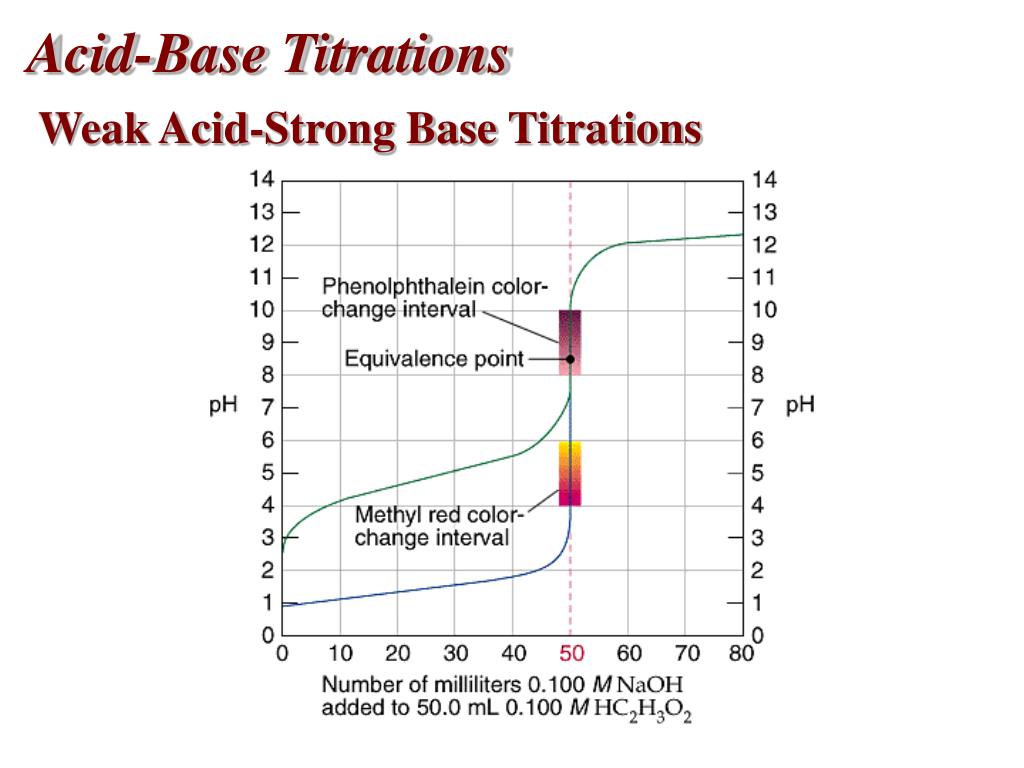 Acid-Base Titrations

Weak Acid-Strong Base Titrations

14
13
12
11
10
9
8
7
6
5
4
3
2
1
0

pH

Phenolphthalein color-change interval

Equivalence point

Methyl red color-change interval

14
13
12
11
10
9
8
7
6
5
4
3
2
1
0

pH

0 10 20 30 40 50 60 70 80

Number of milliliters 0.100 $M$ NaOH added to 50.0 mL 0.100 $M$ $HC_2H_3O_2$